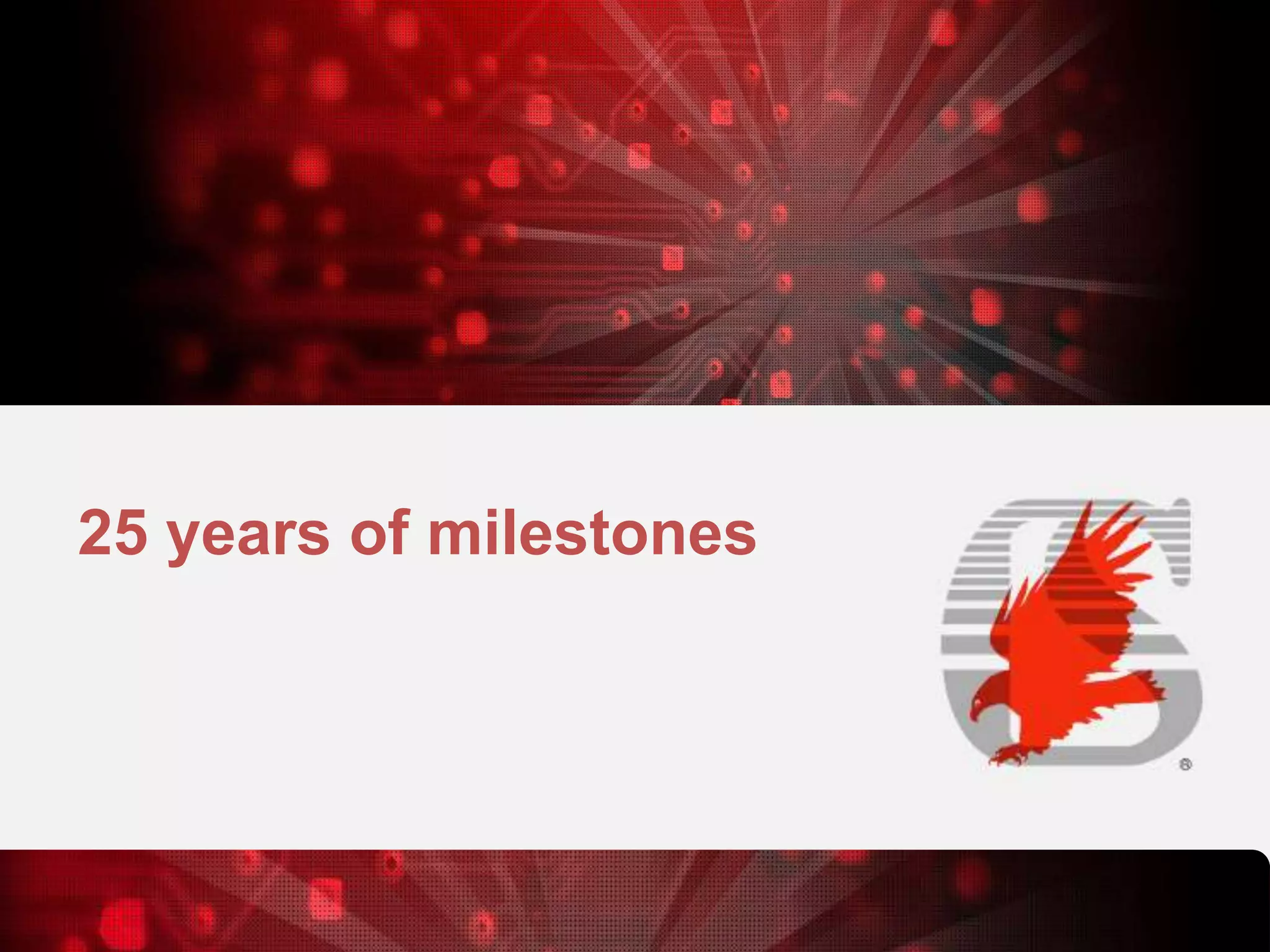 25 years of milestones

®